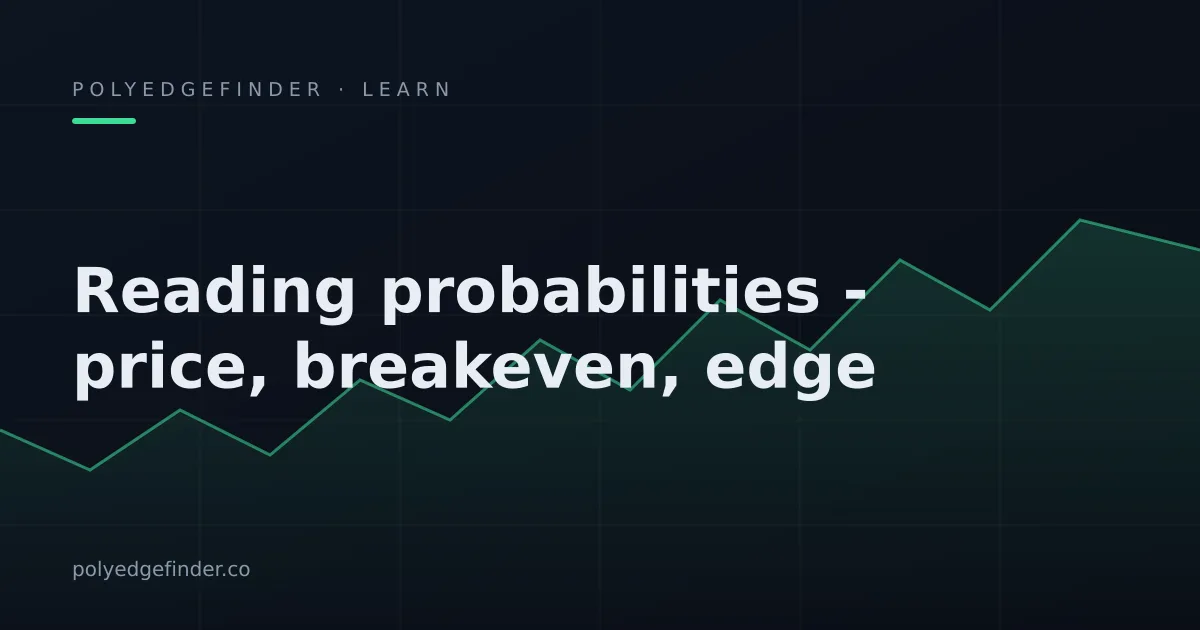 POLYEDGEFINDER · LEARN

Reading probabilities - price, breakeven, edge

polyedgefinder.co